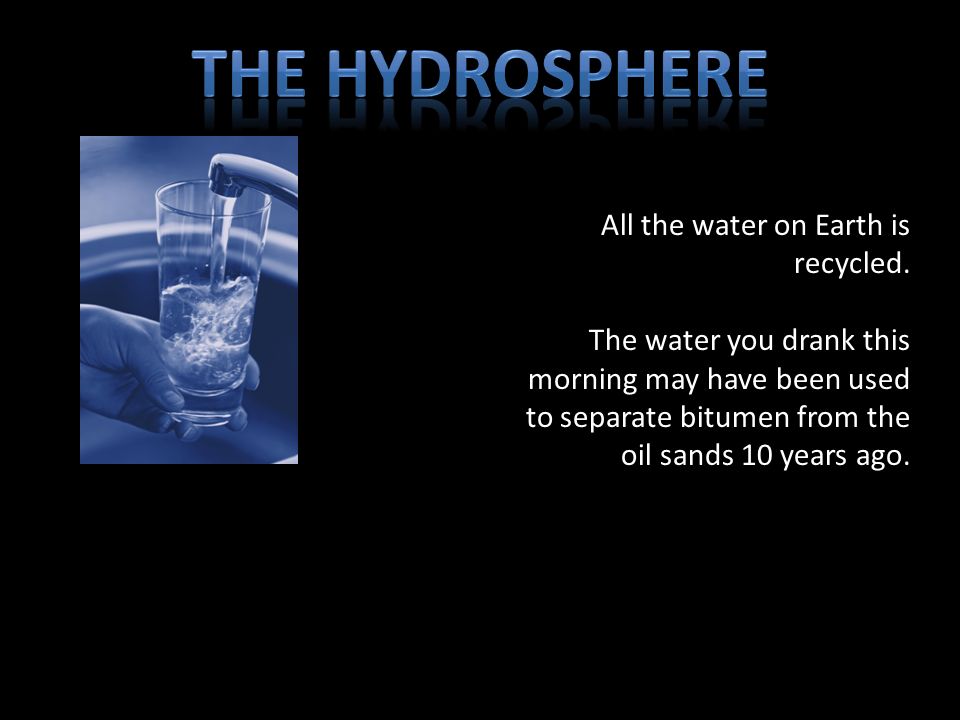 THE HYDROSPHERE

All the water on Earth is recycled.

The water you drank this morning may have been used to separate bitumen from the oil sands 10 years ago.